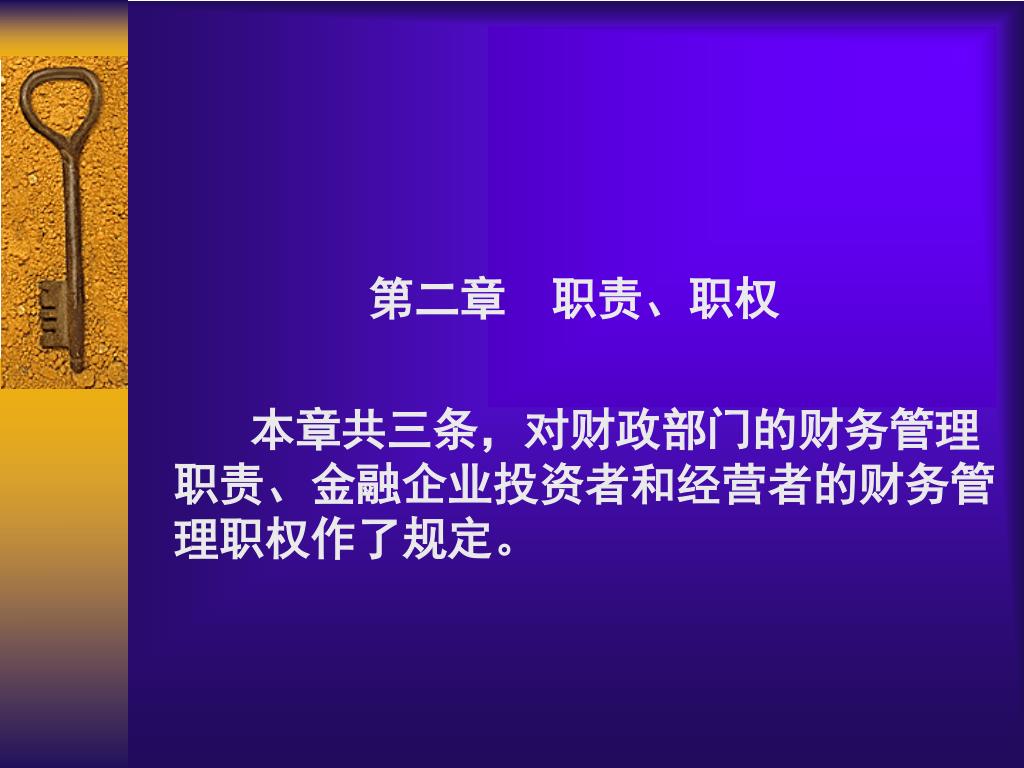 第二章　职责、职权

本章共三条，对财政部门的财务管理职责、金融企业投资者和经营者的财务管理职权作了规定。